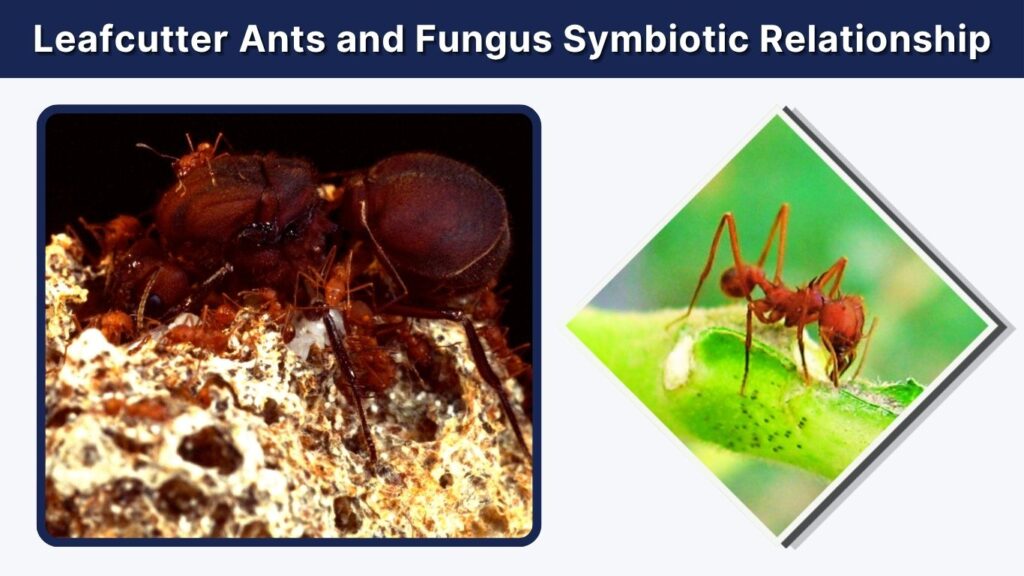 Leafcutter Ants and Fungus Symbiotic Relationship